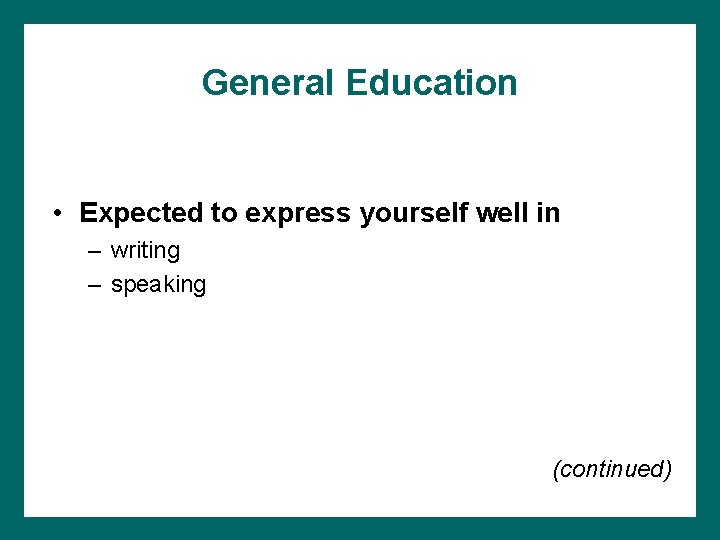 General Education

• Expected to express yourself well in
– writing
– speaking

(continued)